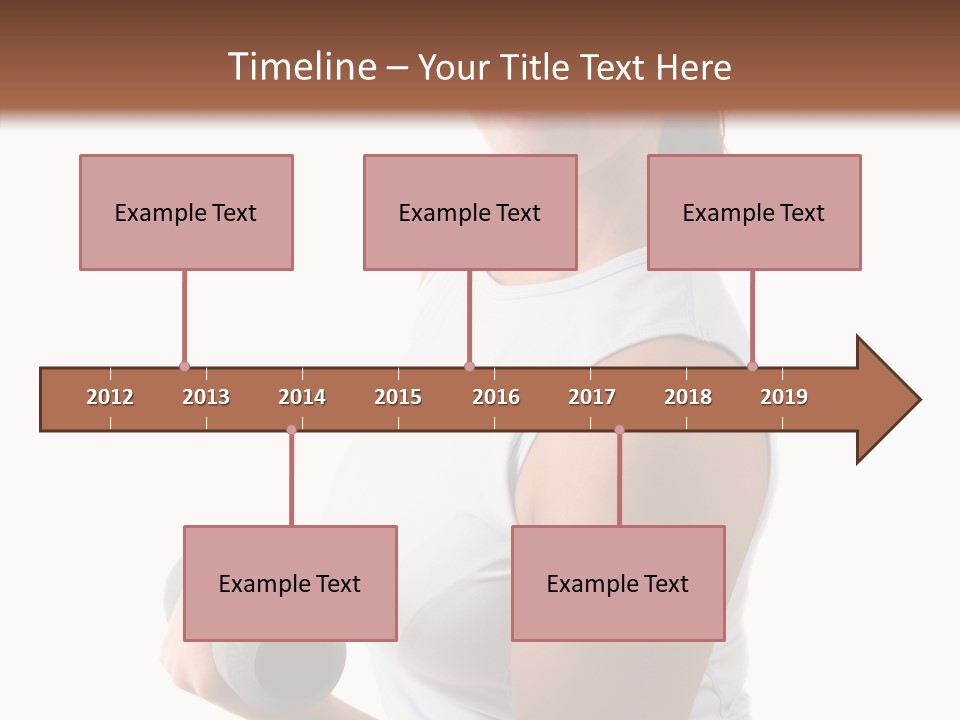 Timeline – Your Title Text Here

Example Text

Example Text

Example Text

2012 2013 2014 2015 2016 2017 2018 2019

Example Text

Example Text